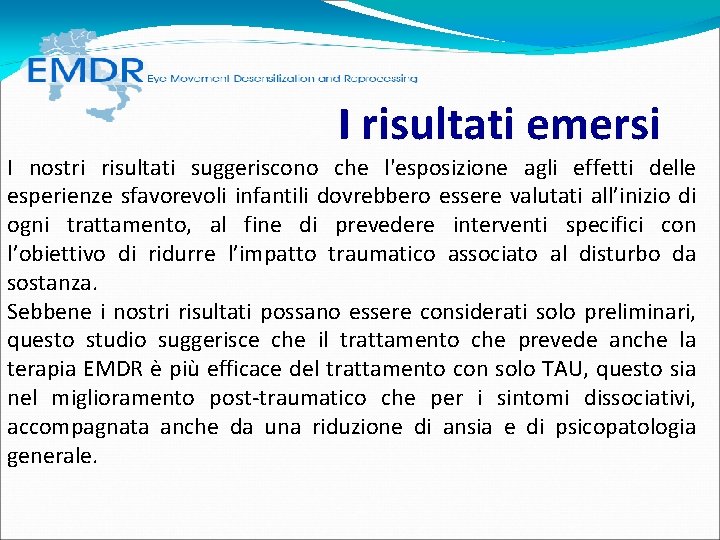 EMDR Eye Movement Desensitization and Reprocessing

I risultati emersi

I nostri risultati suggeriscono che l'esposizione agli effetti delle esperienze sfavorevoli infantili dovrebbero essere valutati all'inizio di ogni trattamento, al fine di prevedere interventi specifici con l'obiettivo di ridurre l'impatto traumatico associato al disturbo da sostanza.

Sebbene i nostri risultati possano essere considerati solo preliminari, questo studio suggerisce che il trattamento che prevede anche la terapia EMDR è più efficace del trattamento con solo TAU, questo sia nel miglioramento post-traumatico che per i sintomi dissociativi, accompagnata anche da una riduzione di ansia e di psicopatologia generale.